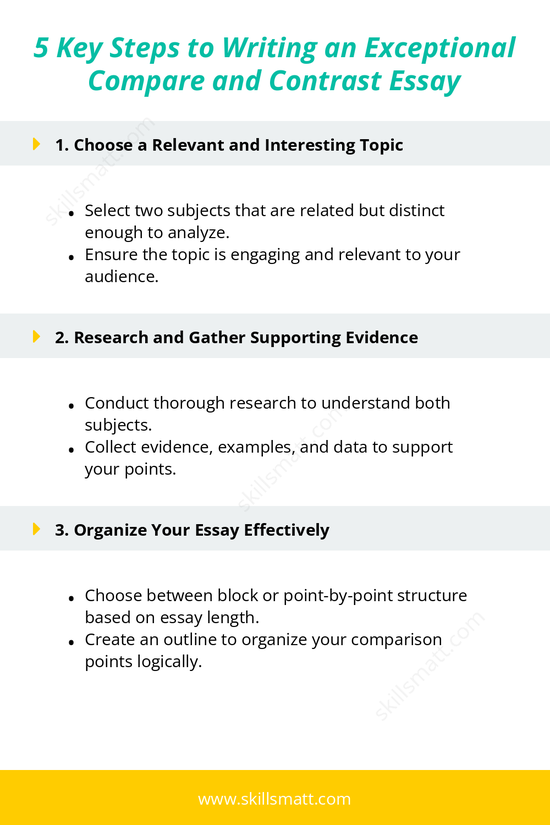 5 Key Steps to Writing an Exceptional Compare and Contrast Essay

1. Choose a Relevant and Interesting Topic

skillsmatt.com

- Select two subjects that are related but distinct enough to analyze.
- Ensure the topic is engaging and relevant to your audience.

2. Research and Gather Supporting Evidence

- Conduct thorough research to understand both subjects.
- Collect evidence, examples, and data to support your points.

skillsmatt.com

3. Organize Your Essay Effectively

- Choose between block or point-by-point structure based on essay length.
- Create an outline to organize your comparison points logically.

skillsmatt.com

www.skillsmatt.com